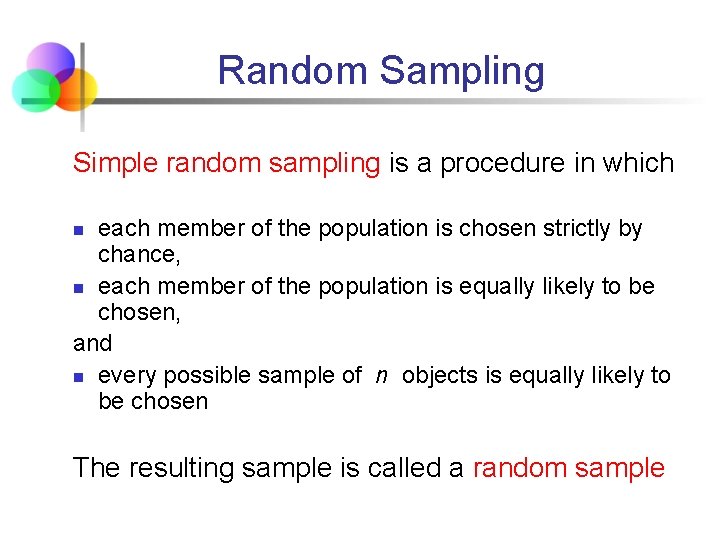 Random Sampling

Simple random sampling is a procedure in which

- each member of the population is chosen strictly by chance,
- each member of the population is equally likely to be chosen,

and

- every possible sample of $n$ objects is equally likely to be chosen

The resulting sample is called a random sample